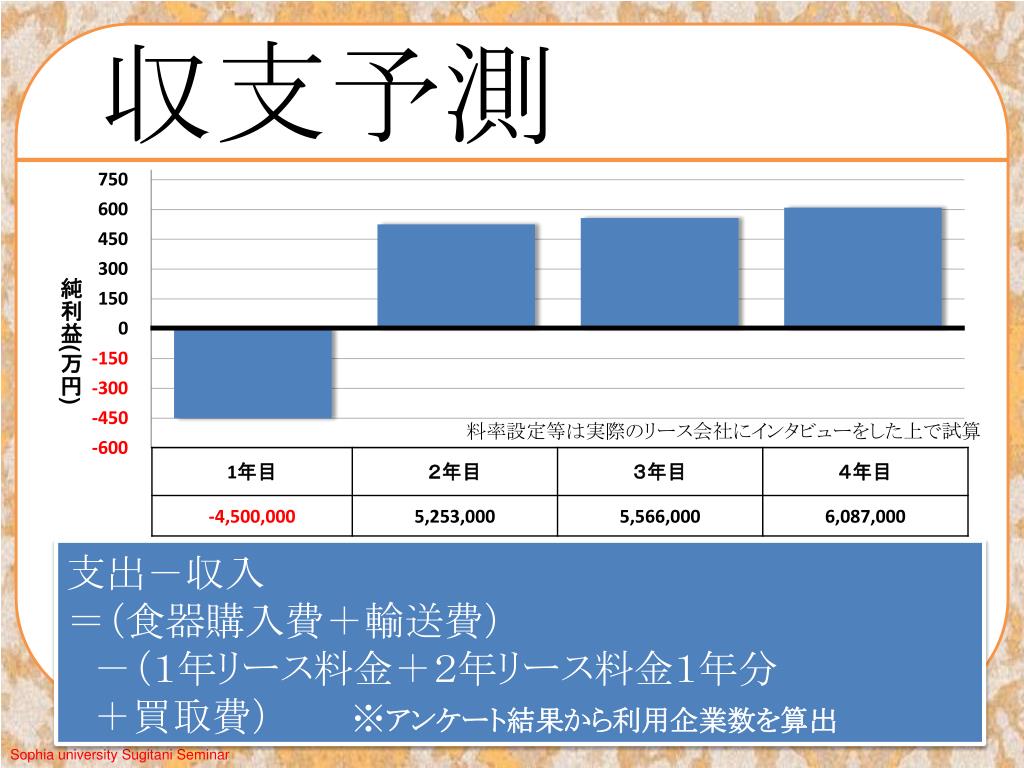 収支予測

純利益(万円)

750
600
450
300
150
0
-150
-300
-450
-600

料率設定等は実際のリース会社にインタビューをした上で試算

| 1年目 | ２年目 | ３年目 | ４年目 |
|---|---|---|---|
| -4,500,000 | 5,253,000 | 5,566,000 | 6,087,000 |

支出－収入
＝（食器購入費＋輸送費）
－（1年リース料金＋2年リース料金1年分
＋買取費）　※アンケート結果から利用企業数を算出

Sophia university Sugitani Seminar